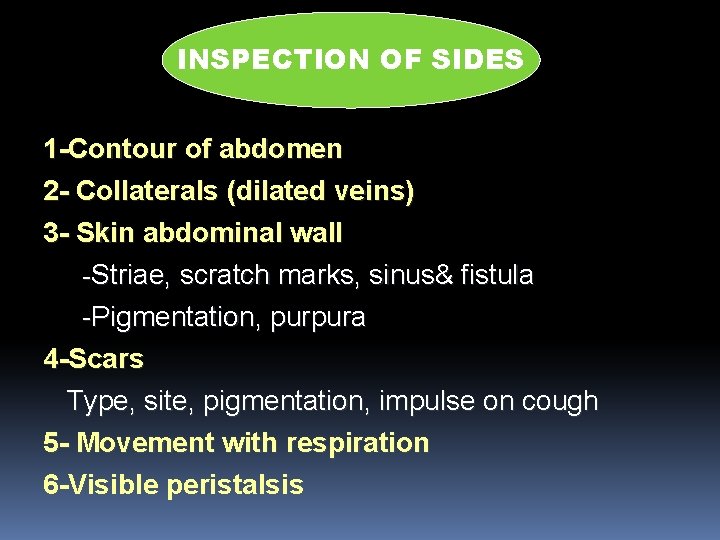 INSPECTION OF SIDES

1-Contour of abdomen

2- Collaterals (dilated veins)

3- Skin abdominal wall

-Striae, scratch marks, sinus& fistula

-Pigmentation, purpura

4-Scars

Type, site, pigmentation, impulse on cough

5- Movement with respiration

6-Visible peristalsis